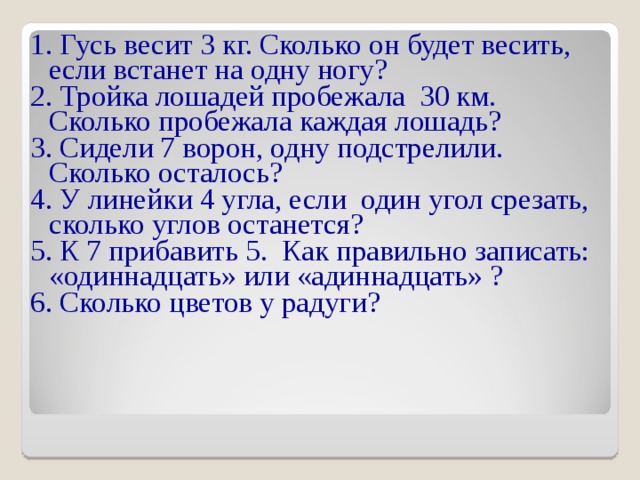 1. Гусь весит 3 кг. Сколько он будет весить, если встанет на одну ногу?
2. Тройка лошадей пробежала 30 км. Сколько пробежала каждая лошадь?
3. Сидели 7 ворон, одну подстрелили. Сколько осталось?
4. У линейки 4 угла, если один угол срезать, сколько углов останется?
5. К 7 прибавить 5. Как правильно записать: «одиннадцать» или «адиннадцать» ?
6. Сколько цветов у радуги?